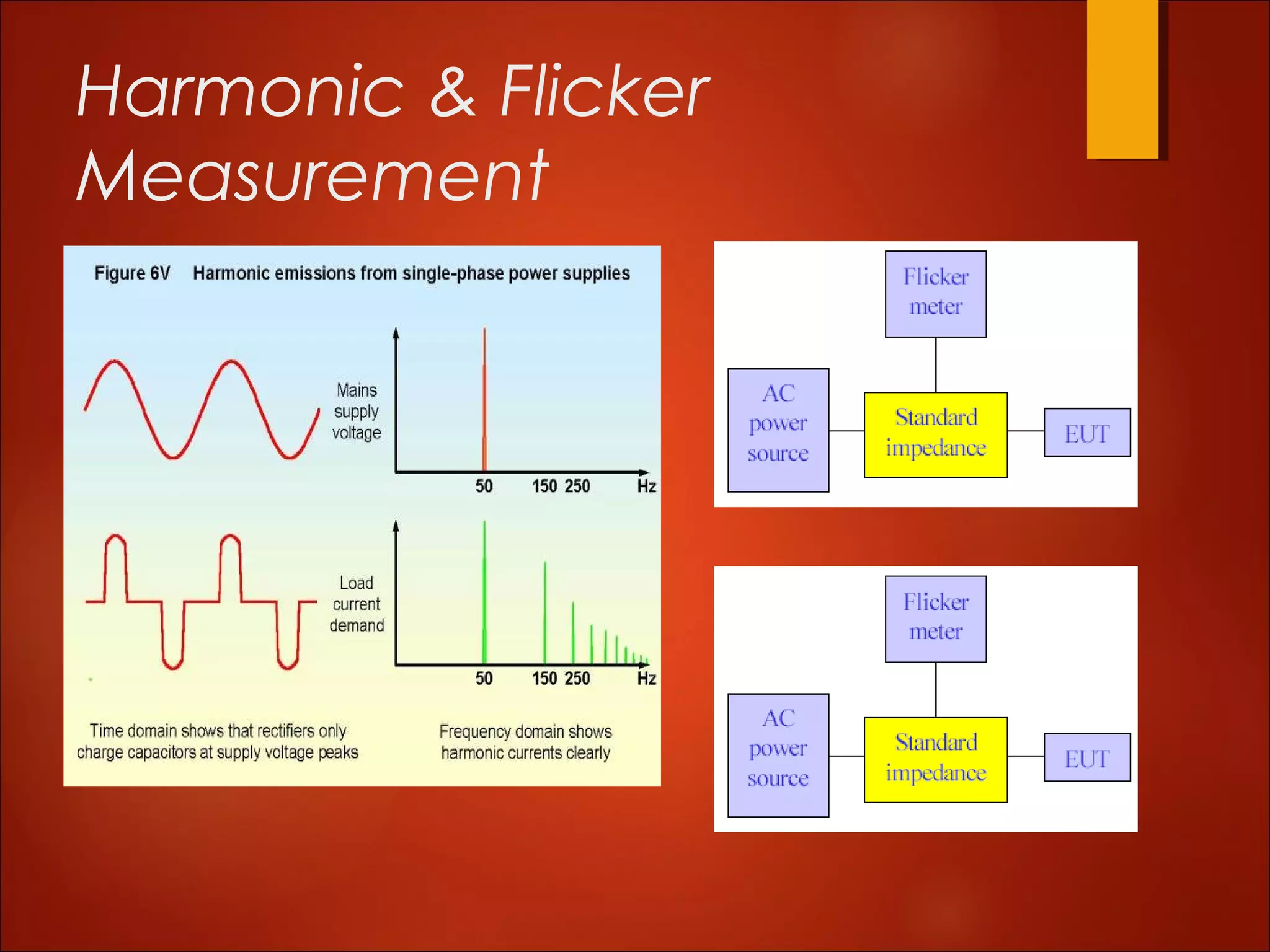 Harmonic & Flicker Measurement

Figure 6V Harmonic emissions from single-phase power supplies

Mains supply voltage

50 150 250 Hz

Load current demand

50 150 250 Hz

Time domain shows that rectifiers only charge capacitors at supply voltage peaks

Frequency domain shows harmonic currents clearly

Flicker meter

AC power source

Standard impedance

EUT

Flicker meter

AC power source

Standard impedance

EUT